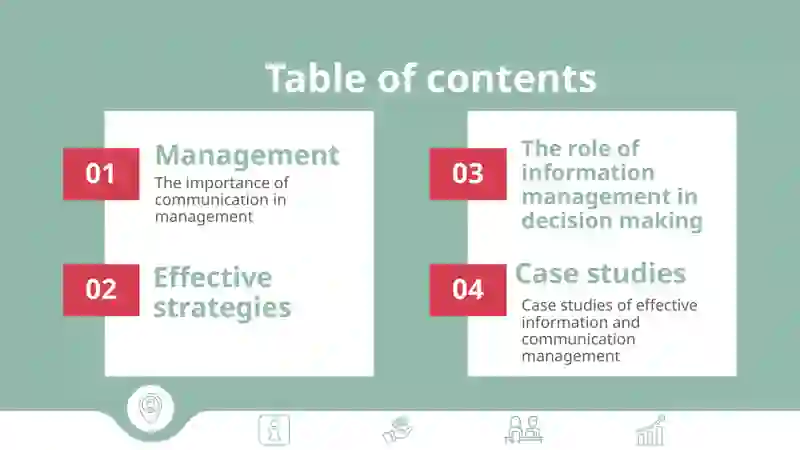 Table of contents

01 Management

The importance of communication in management

02 Effective strategies

03 The role of information management in decision making

04 Case studies

Case studies of effective information and communication management